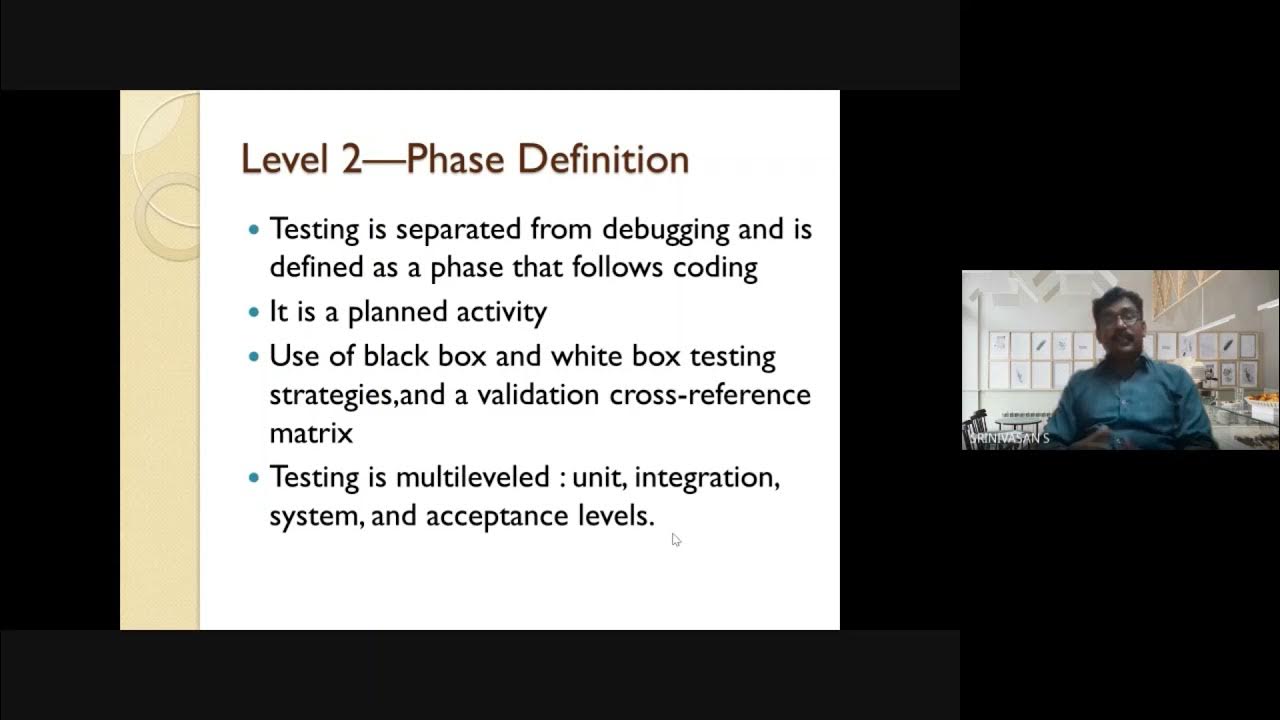 Level 2—Phase Definition

• Testing is separated from debugging and is defined as a phase that follows coding

• It is a planned activity

• Use of black box and white box testing strategies,and a validation cross-reference matrix

• Testing is multileveled : unit, integration, system, and acceptance levels.

SRINIVASAN S